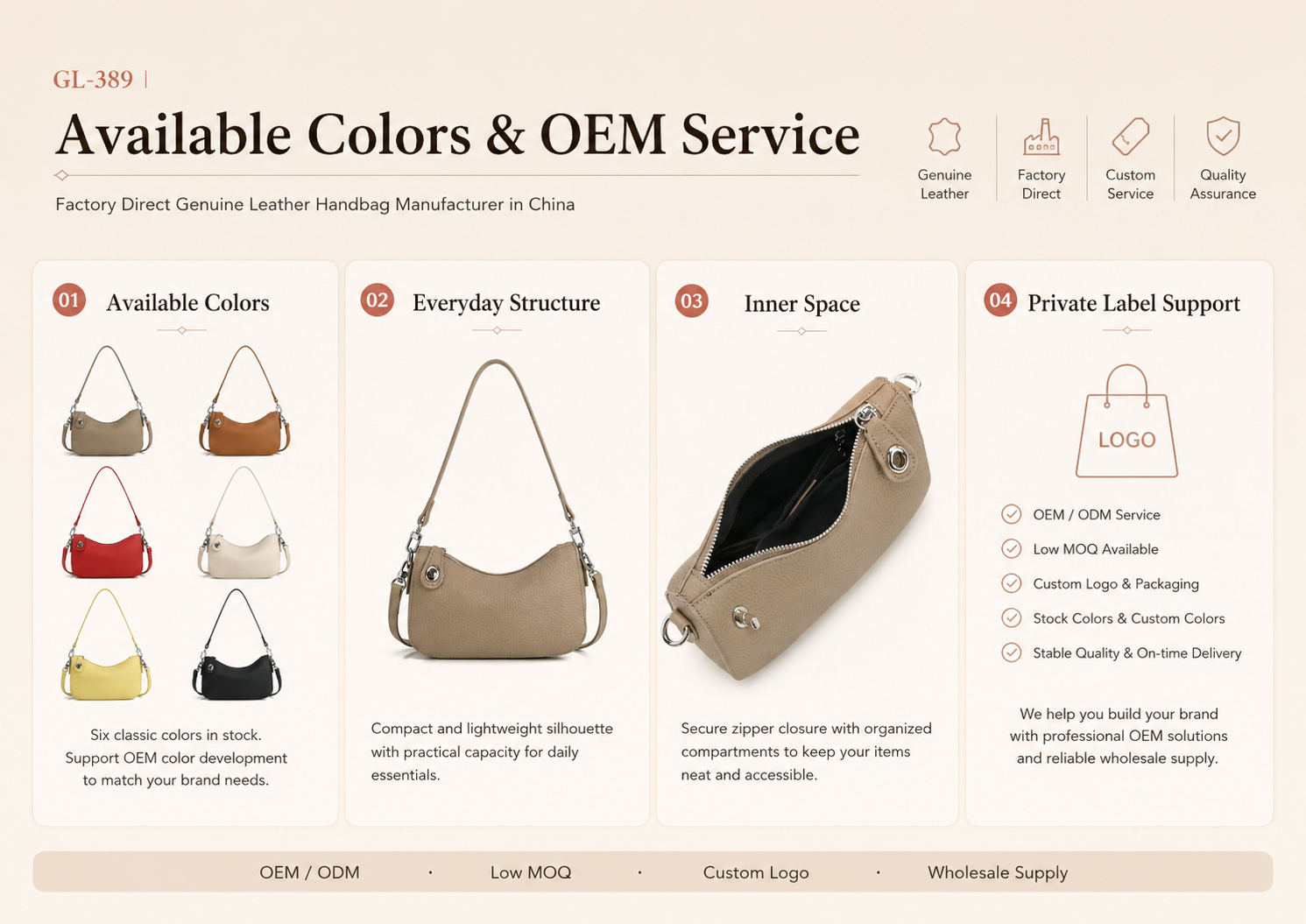 GL-389 |

Available Colors & OEM Service

Factory Direct Genuine Leather Handbag Manufacturer in China

Genuine Leather

Factory Direct

Custom Service

Quality Assurance

01 Available Colors

Six classic colors in stock. Support OEM color development to match your brand needs.

02 Everyday Structure

Compact and lightweight silhouette with practical capacity for daily essentials.

03 Inner Space

Secure zipper closure with organized compartments to keep your items neat and accessible.

04 Private Label Support

LOGO

OEM / ODM Service

Low MOQ Available

Custom Logo & Packaging

Stock Colors & Custom Colors

Stable Quality & On-time Delivery

We help you build your brand with professional OEM solutions and reliable wholesale supply.

OEM / ODM · Low MOQ · Custom Logo · Wholesale Supply